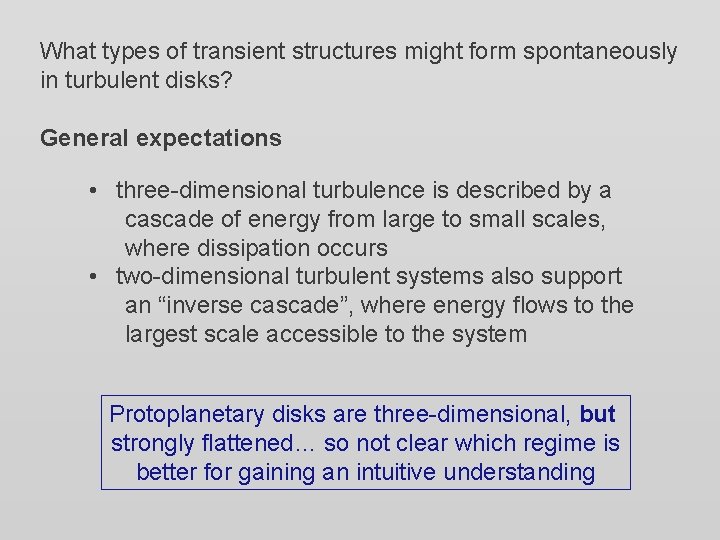 What types of transient structures might form spontaneously in turbulent disks?

General expectations

• three-dimensional turbulence is described by a cascade of energy from large to small scales, where dissipation occurs
• two-dimensional turbulent systems also support an “inverse cascade”, where energy flows to the largest scale accessible to the system

Protoplanetary disks are three-dimensional, but strongly flattened… so not clear which regime is better for gaining an intuitive understanding